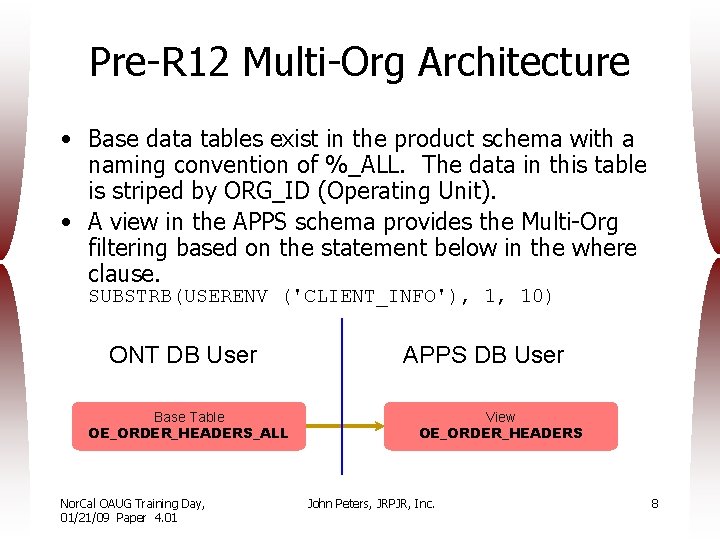 Pre-R12 Multi-Org Architecture

• Base data tables exist in the product schema with a naming convention of %_ALL. The data in this table is striped by ORG_ID (Operating Unit).

• A view in the APPS schema provides the Multi-Org filtering based on the statement below in the where clause.
SUBSTRB(USERENV ('CLIENT_INFO'), 1, 10)

ONT DB User

APPS DB User

Base Table
OE_ORDER_HEADERS_ALL

View
OE_ORDER_HEADERS

NorCal OAUG Training Day, 01/21/09 Paper 4.01

John Peters, JRPJR, Inc.

8